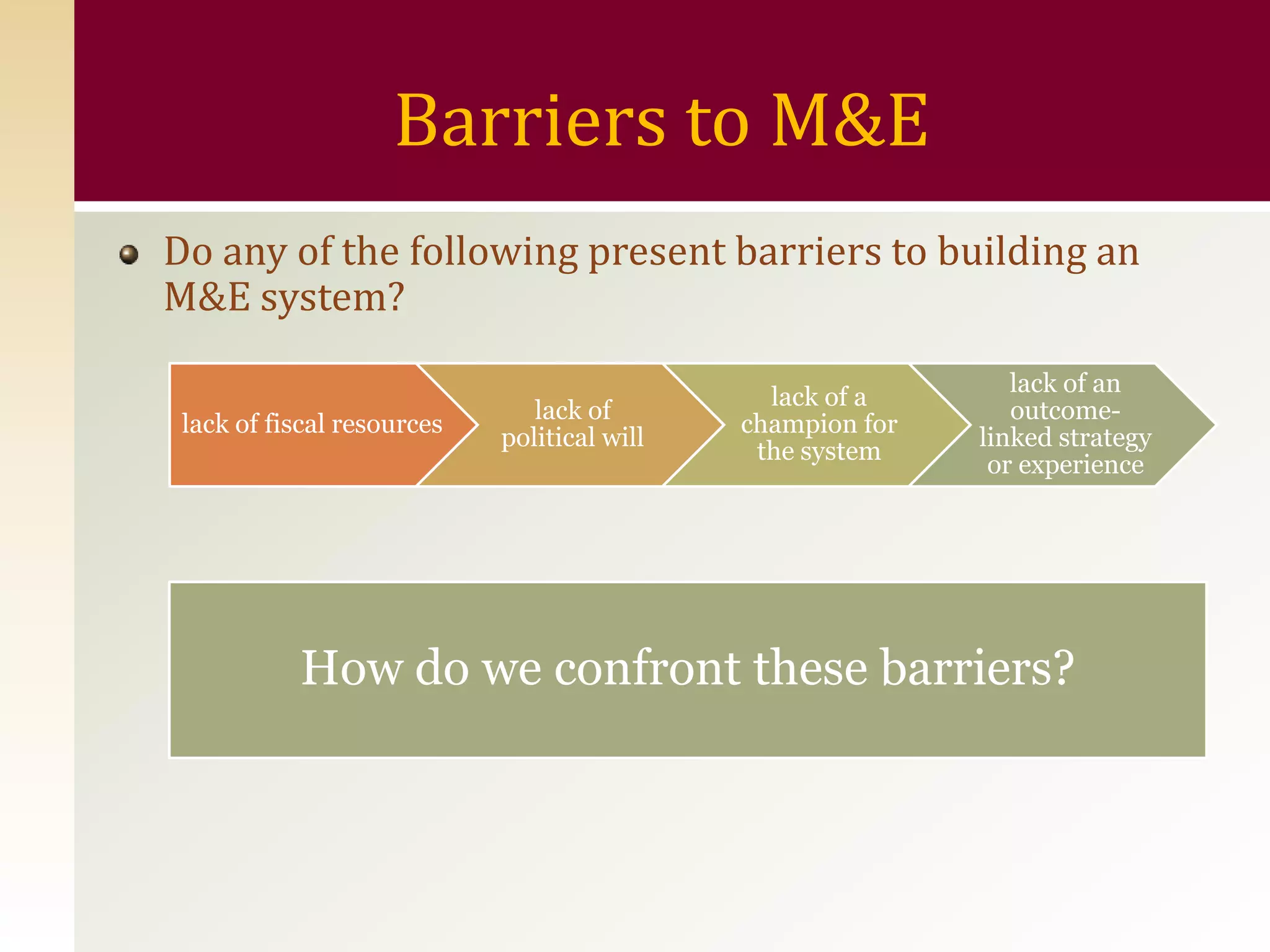 Barriers to M&E

Do any of the following present barriers to building an M&E system?

lack of fiscal resources

lack of political will

lack of a champion for the system

lack of an outcome-linked strategy or experience

How do we confront these barriers?